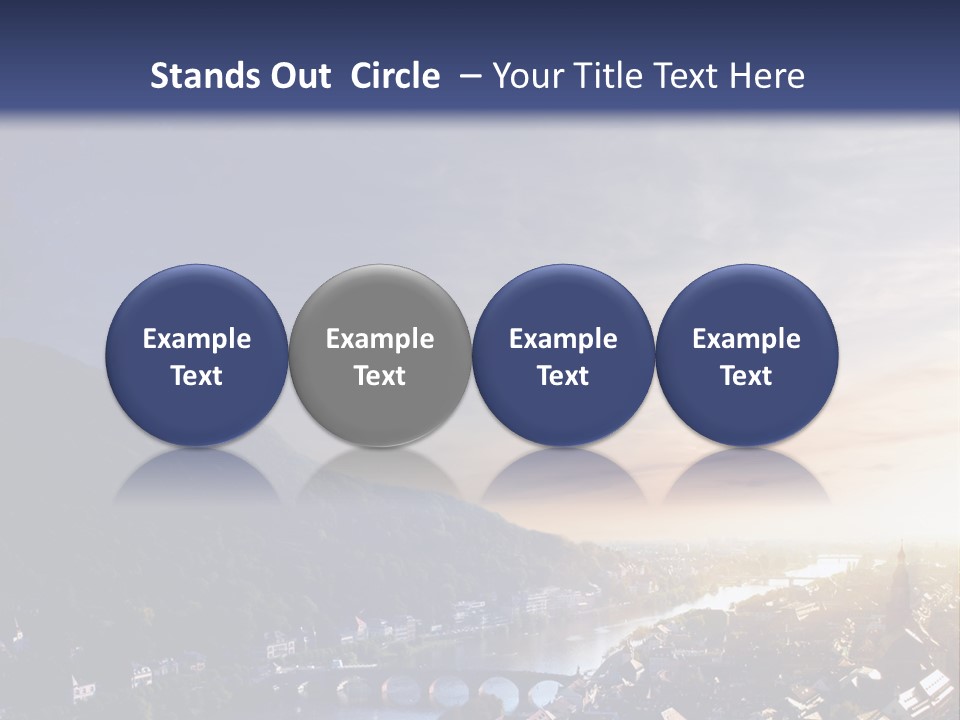 Stands Out Circle – Your Title Text Here

Example Text

Example Text

Example Text

Example Text